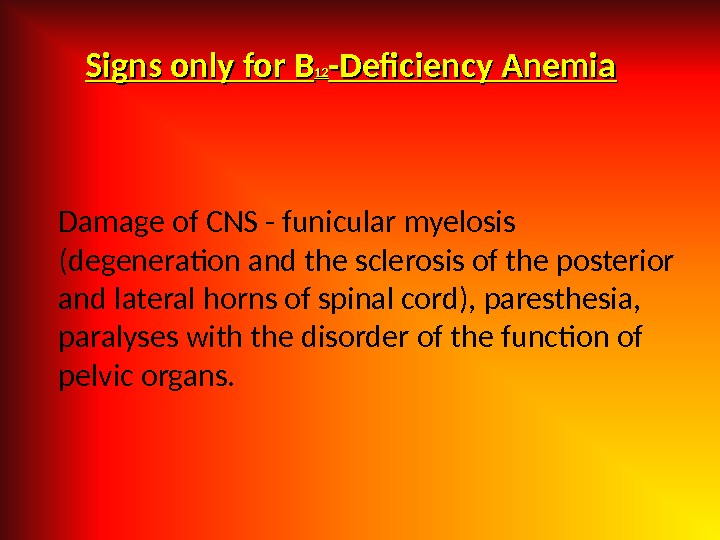 Signs only for $B_{12}$-Deficiency Anemia

Damage of CNS - funicular myelosis (degeneration and the sclerosis of the posterior and lateral horns of spinal cord), paresthesia, paralyses with the disorder of the function of pelvic organs.